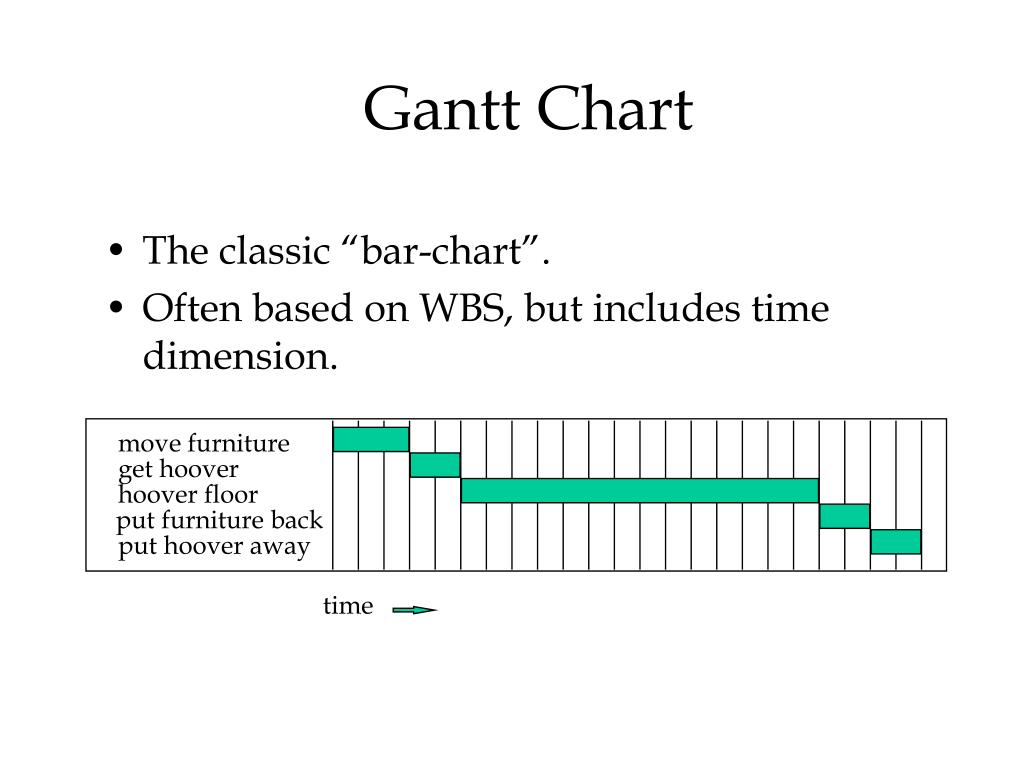 Gantt Chart

• The classic “bar-chart”.
• Often based on WBS, but includes time dimension.

move furniture
get hoover
hoover floor
put furniture back
put hoover away

time